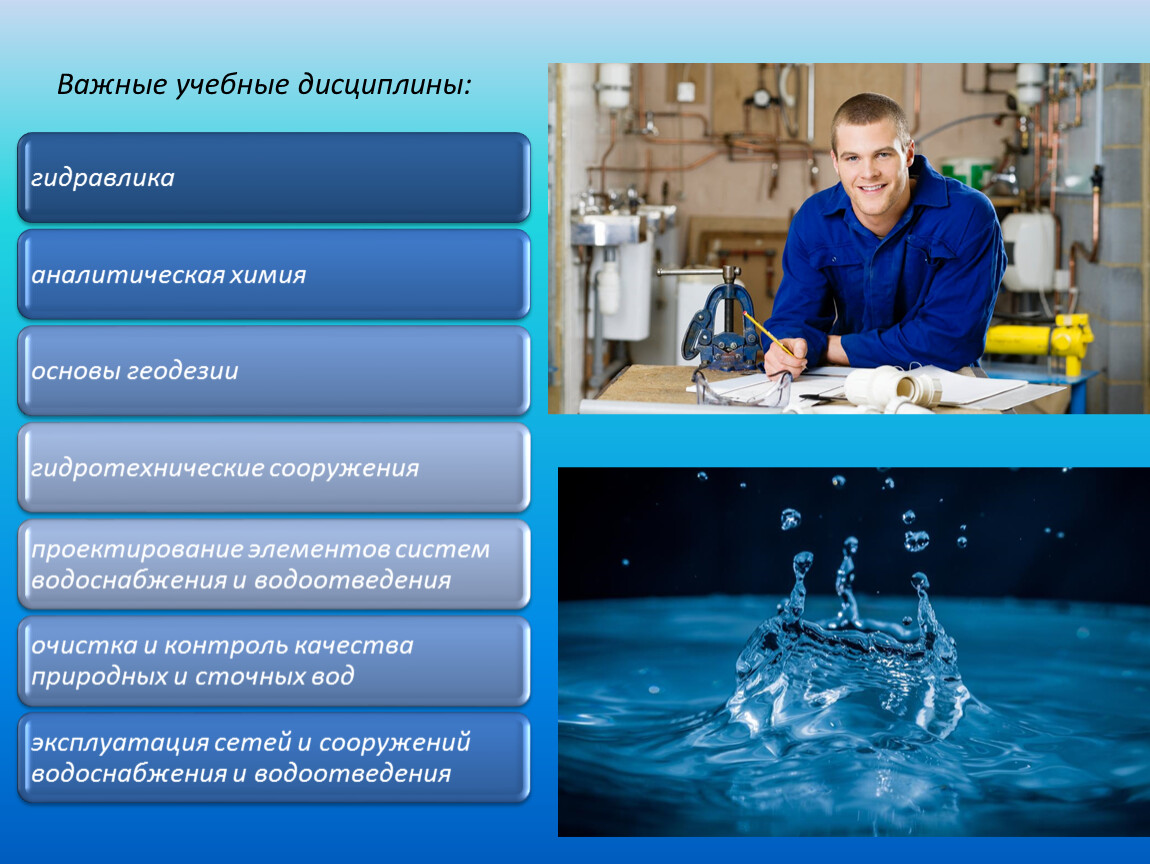 Важные учебные дисциплины:

гидравлика

аналитическая химия

основы геодезии

гидротехнические сооружения

проектирование элементов систем водоснабжения и водоотведения

очистка и контроль качества природных и сточных вод

эксплуатация сетей и сооружений водоснабжения и водоотведения